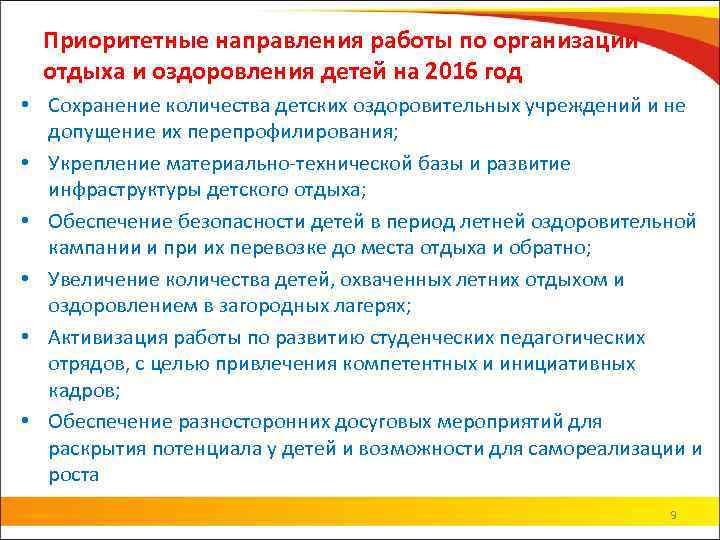 Приоритетные направления работы по организации отдыха и оздоровления детей на 2016 год

• Сохранение количества детских оздоровительных учреждений и не допущение их перепрофилирования;
• Укрепление материально-технической базы и развитие инфраструктуры детского отдыха;
• Обеспечение безопасности детей в период летней оздоровительной кампании и при их перевозке до места отдыха и обратно;
• Увеличение количества детей, охваченных летних отдыхом и оздоровлением в загородных лагерях;
• Активизация работы по развитию студенческих педагогических отрядов, с целью привлечения компетентных и инициативных кадров;
• Обеспечение разносторонних досуговых мероприятий для раскрытия потенциала у детей и возможности для самореализации и роста

9